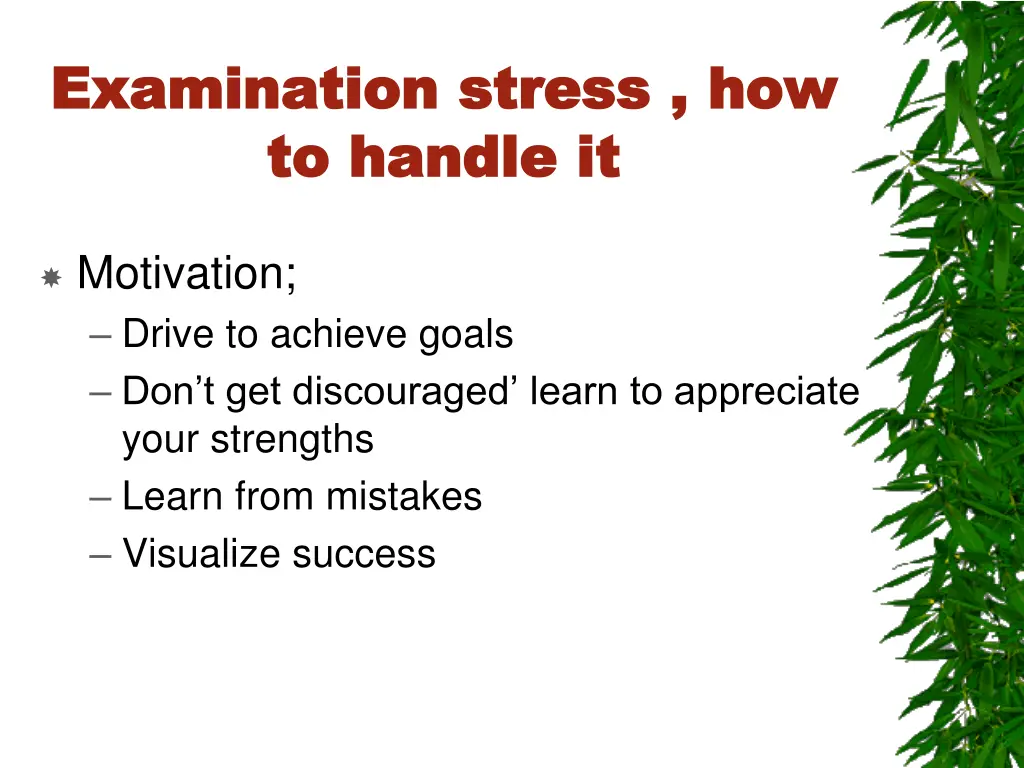 Examination stress , how to handle it

Motivation;
– Drive to achieve goals
– Don’t get discouraged’ learn to appreciate your strengths
– Learn from mistakes
– Visualize success